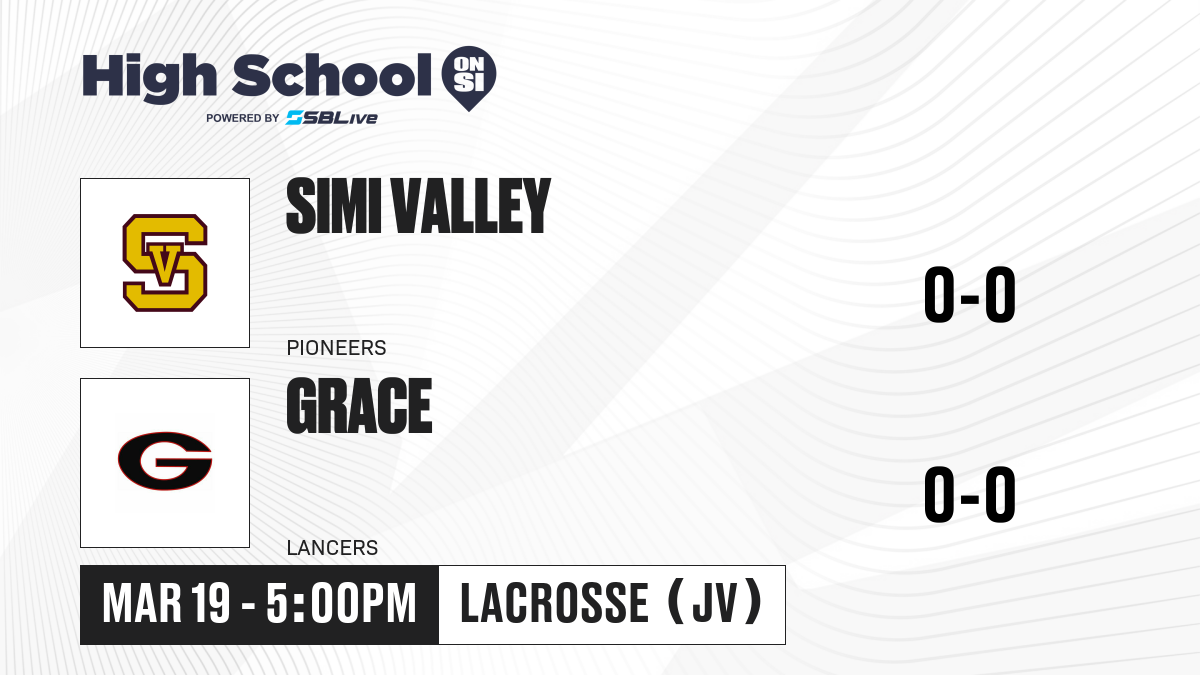 High School ON SI
POWERED BY SBLive

SV
SIMI VALLEY
PIONEERS
0-0

G
GRACE
LANCERS
0-0

MAR 19 - 5:00PM
LACROSSE (JV)